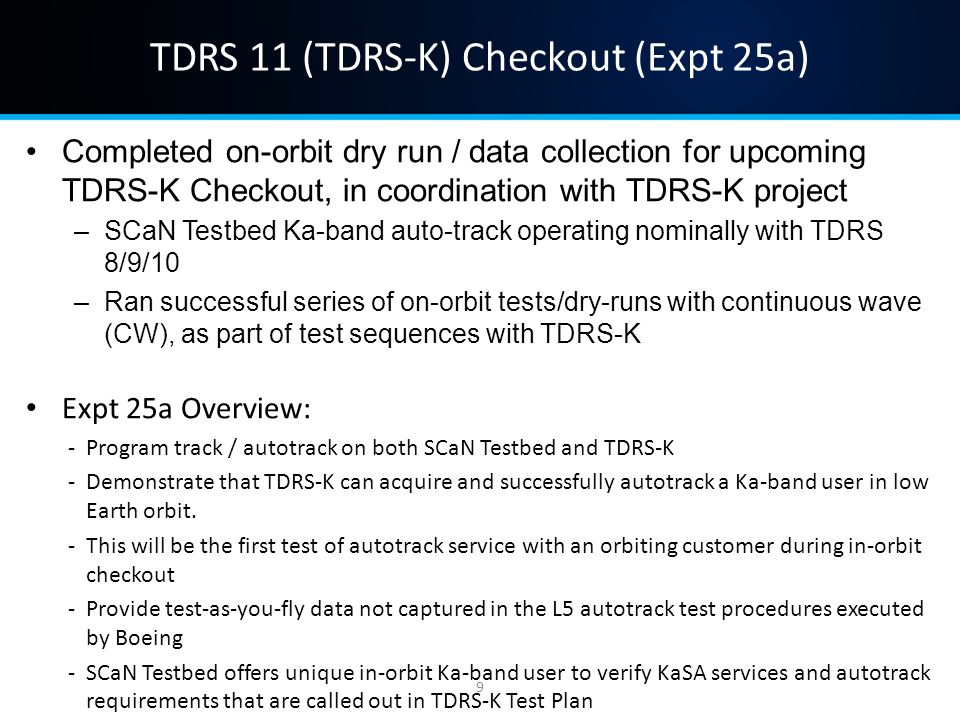 TDRS 11 (TDRS-K) Checkout (Expt 25a)

• Completed on-orbit dry run / data collection for upcoming TDRS-K Checkout, in coordination with TDRS-K project

– SCaN Testbed Ka-band auto-track operating nominally with TDRS 8/9/10

– Ran successful series of on-orbit tests/dry-runs with continuous wave (CW), as part of test sequences with TDRS-K

• Expt 25a Overview:

- Program track / autotrack on both SCaN Testbed and TDRS-K

- Demonstrate that TDRS-K can acquire and successfully autotrack a Ka-band user in low Earth orbit.

- This will be the first test of autotrack service with an orbiting customer during in-orbit checkout

- Provide test-as-you-fly data not captured in the L5 autotrack test procedures executed by Boeing

- SCaN Testbed offers unique in-orbit Ka-band user to verify KaSA services and autotrack requirements that are called out in TDRS-K Test Plan

9